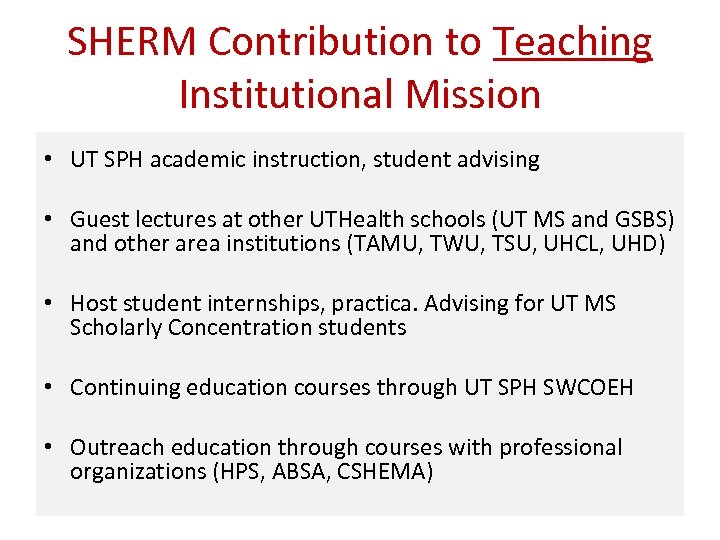 SHERM Contribution to Teaching Institutional Mission

• UT SPH academic instruction, student advising

• Guest lectures at other UTHealth schools (UT MS and GSBS) and other area institutions (TAMU, TWU, TSU, UHCL, UHD)

• Host student internships, practica. Advising for UT MS Scholarly Concentration students

• Continuing education courses through UT SPH SWCOEH

• Outreach education through courses with professional organizations (HPS, ABSA, CSHEMA)